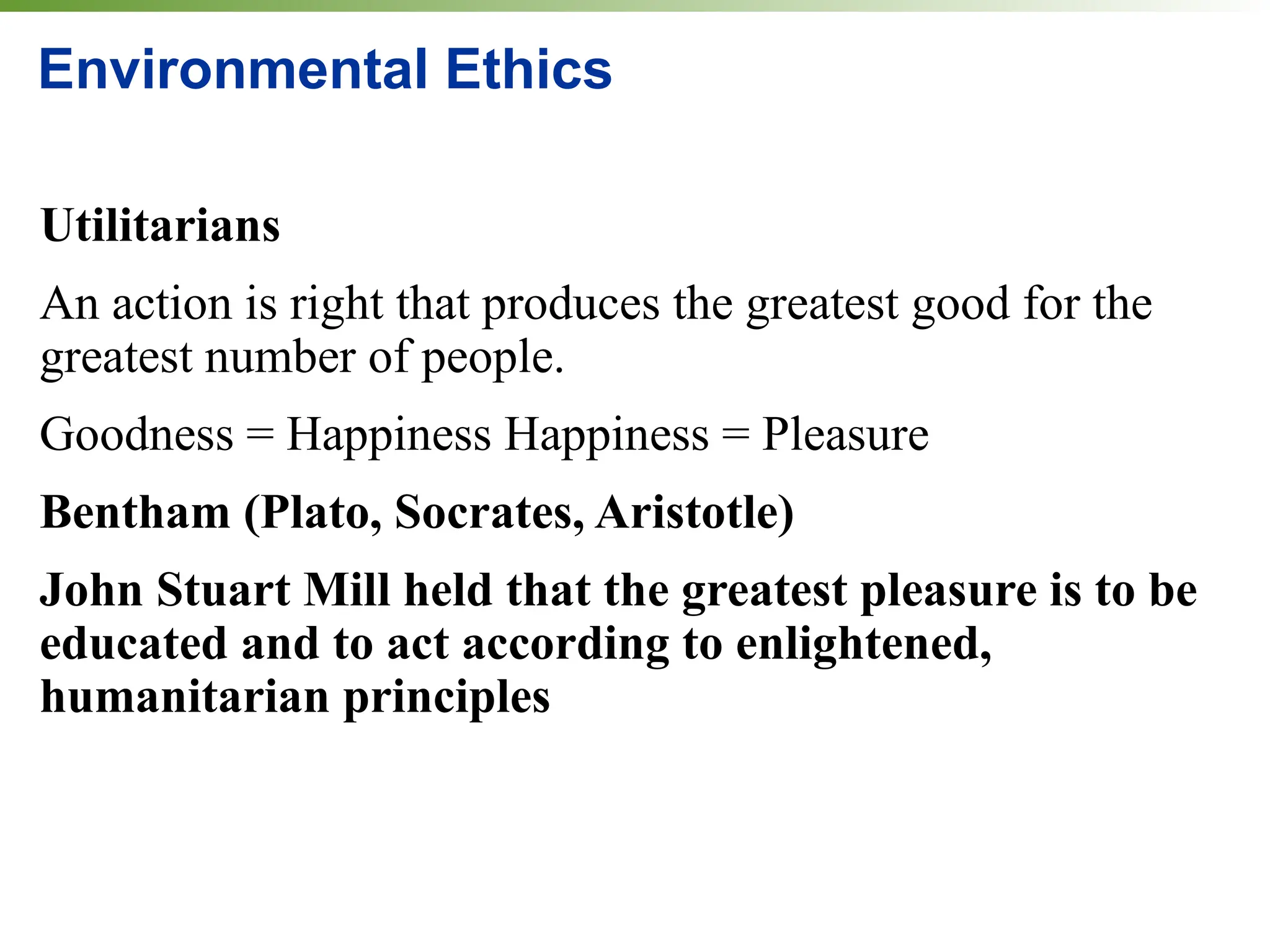 Environmental Ethics

Utilitarians

An action is right that produces the greatest good for the greatest number of people.

Goodness = Happiness Happiness = Pleasure

Bentham (Plato, Socrates, Aristotle)

John Stuart Mill held that the greatest pleasure is to be educated and to act according to enlightened, humanitarian principles